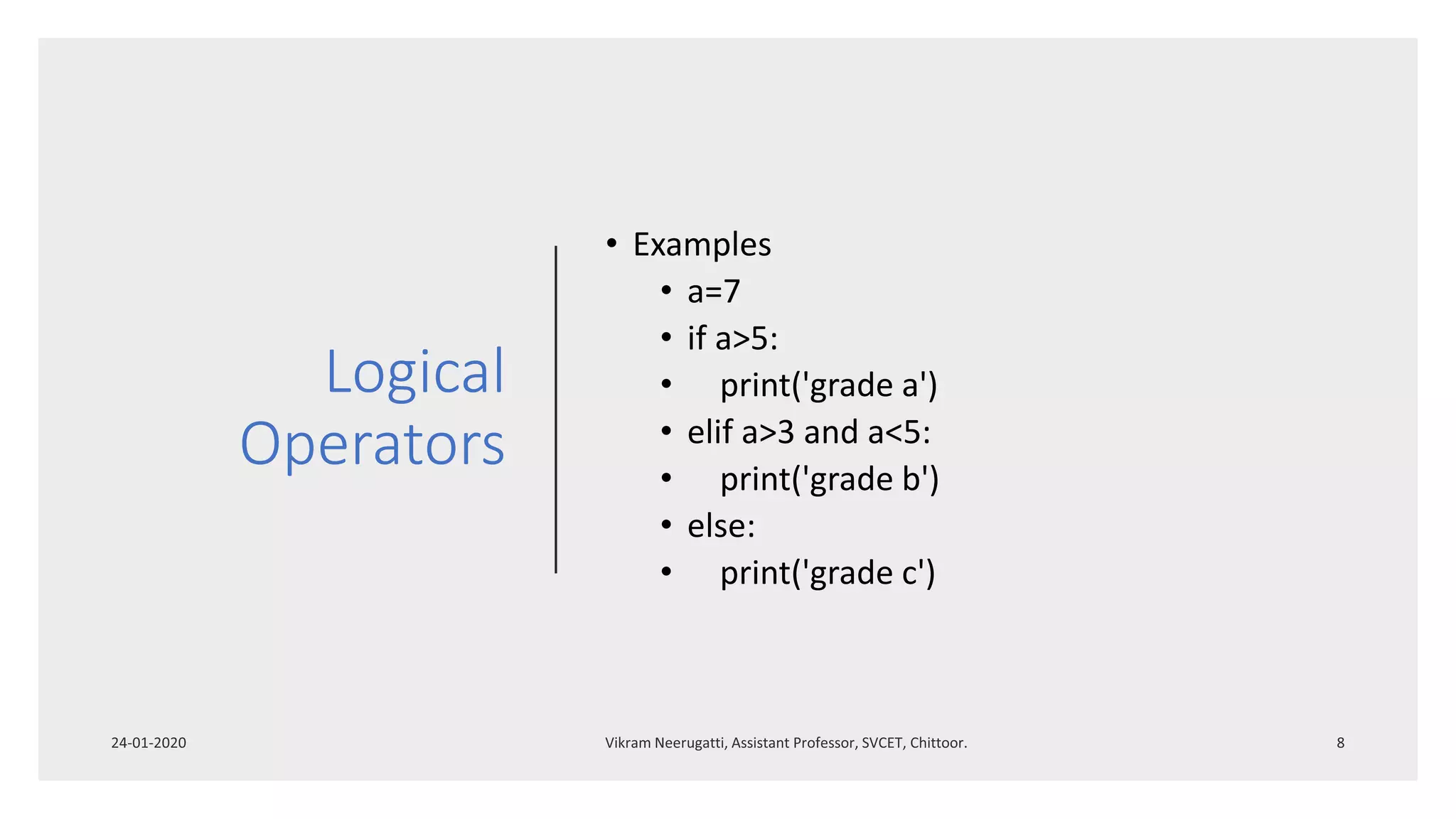 Logical Operators

• Examples
  • a=7
  • if a>5:
  •    print('grade a')
  • elif a>3 and a<5:
  •    print('grade b')
  • else:
  •    print('grade c')

24-01-2020

Vikram Neerugatti, Assistant Professor, SVCET, Chittoor.

8